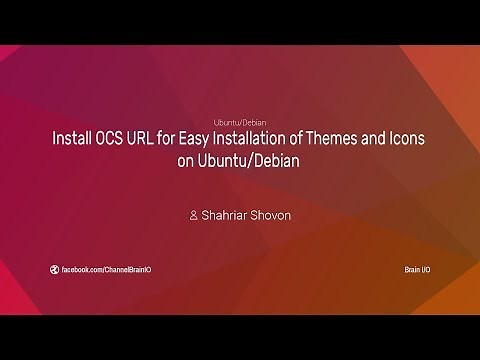 Ubuntu/Debian

Install OCS URL for Easy Installation of Themes and Icons on Ubuntu/Debian

Shahriar Shovon

facebook.com/ChannelBrainIO

Brain I/O